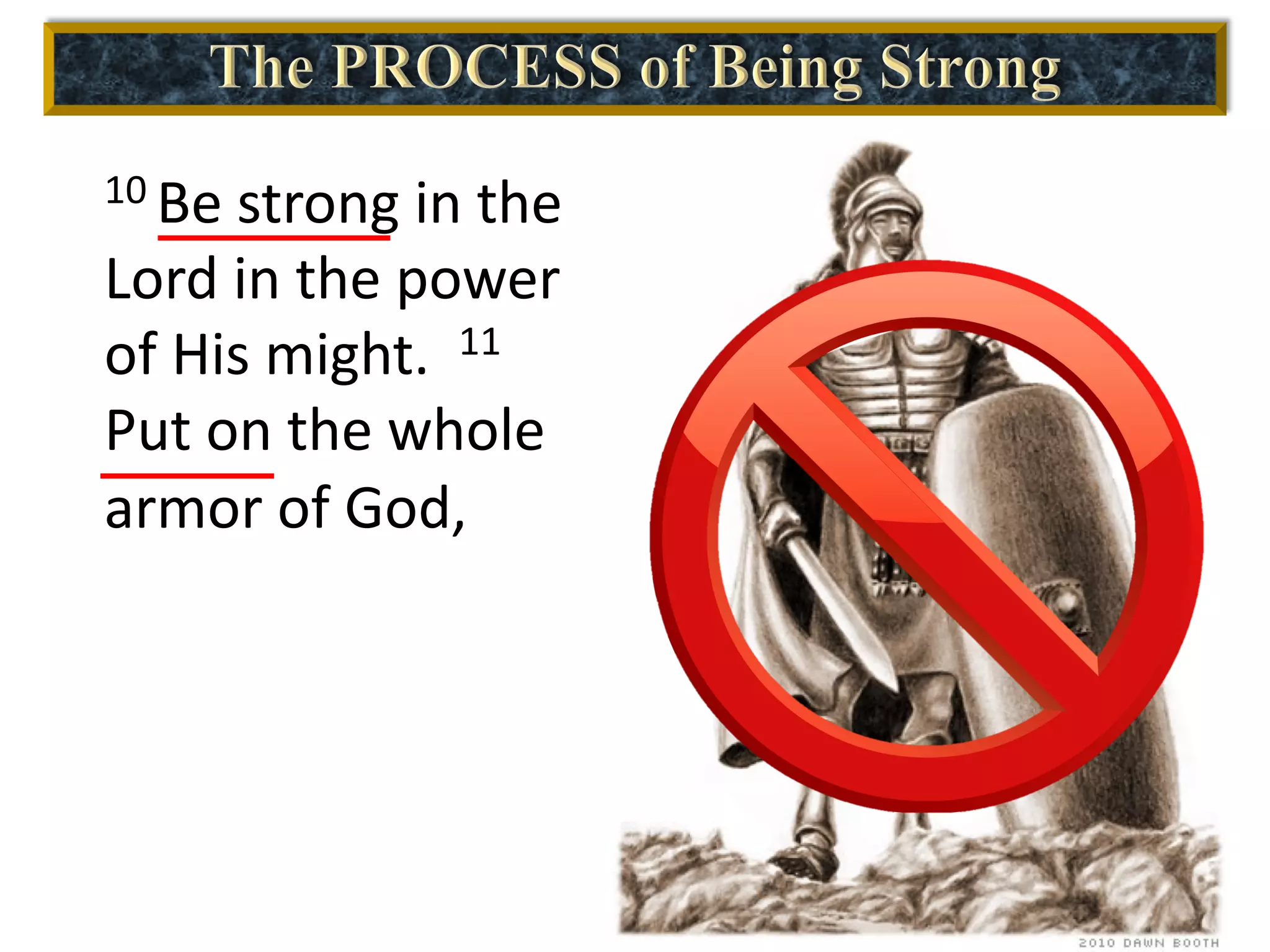 The PROCESS of Being Strong

$^{10}$ Be strong in the Lord in the power of His might. $^{11}$ Put on the whole armor of God,

2010 DAWN BOOTH